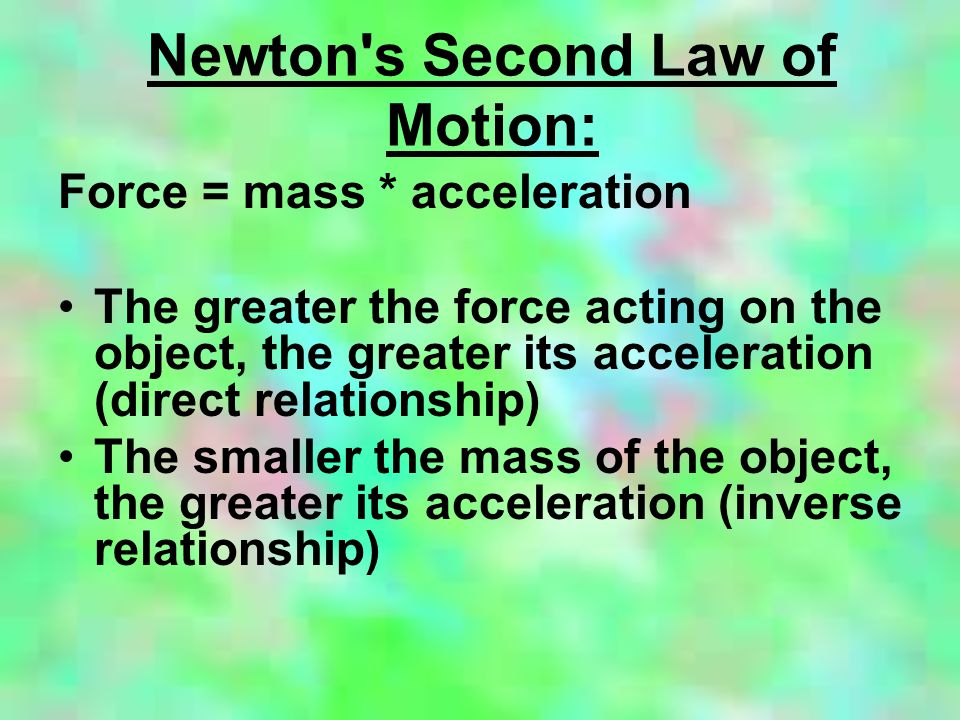 Newton's Second Law of Motion:

Force = mass * acceleration

• The greater the force acting on the object, the greater its acceleration (direct relationship)
• The smaller the mass of the object, the greater its acceleration (inverse relationship)